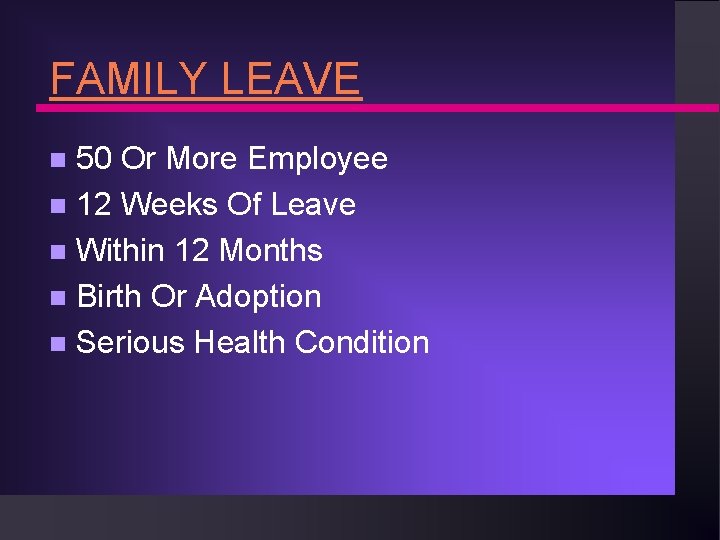 FAMILY LEAVE

- 50 Or More Employee
- 12 Weeks Of Leave
- Within 12 Months
- Birth Or Adoption
- Serious Health Condition